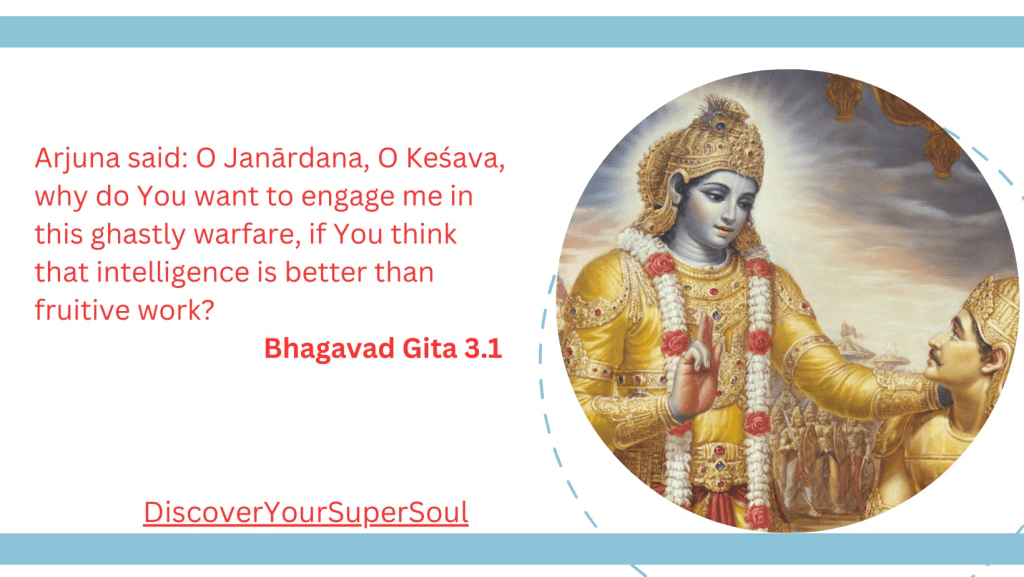 Arjuna said: O Janārdana, O Keśava, why do You want to engage me in this ghastly warfare, if You think that intelligence is better than fruitive work?

Bhagavad Gita 3.1

DiscoverYourSuperSoul